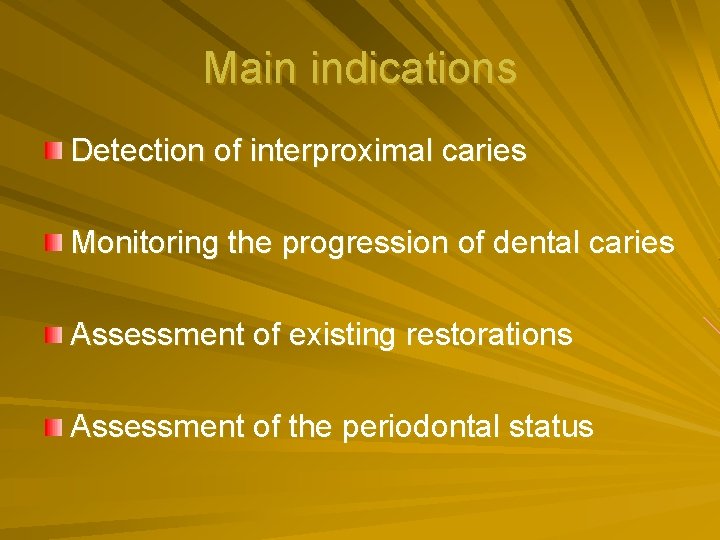 Main indications

Detection of interproximal caries

Monitoring the progression of dental caries

Assessment of existing restorations

Assessment of the periodontal status